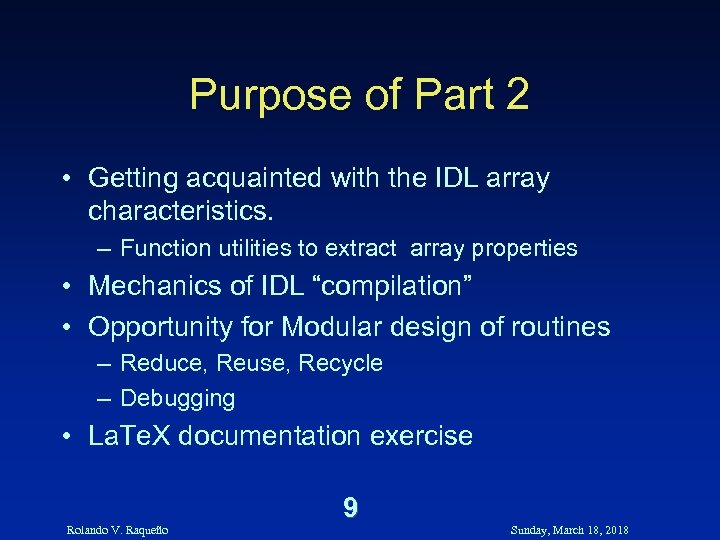 Purpose of Part 2

• Getting acquainted with the IDL array characteristics.

– Function utilities to extract array properties

• Mechanics of IDL “compilation”

• Opportunity for Modular design of routines

– Reduce, Reuse, Recycle

– Debugging

• LaTeX documentation exercise

9

Rolando V. Raqueño

Sunday, March 18, 2018